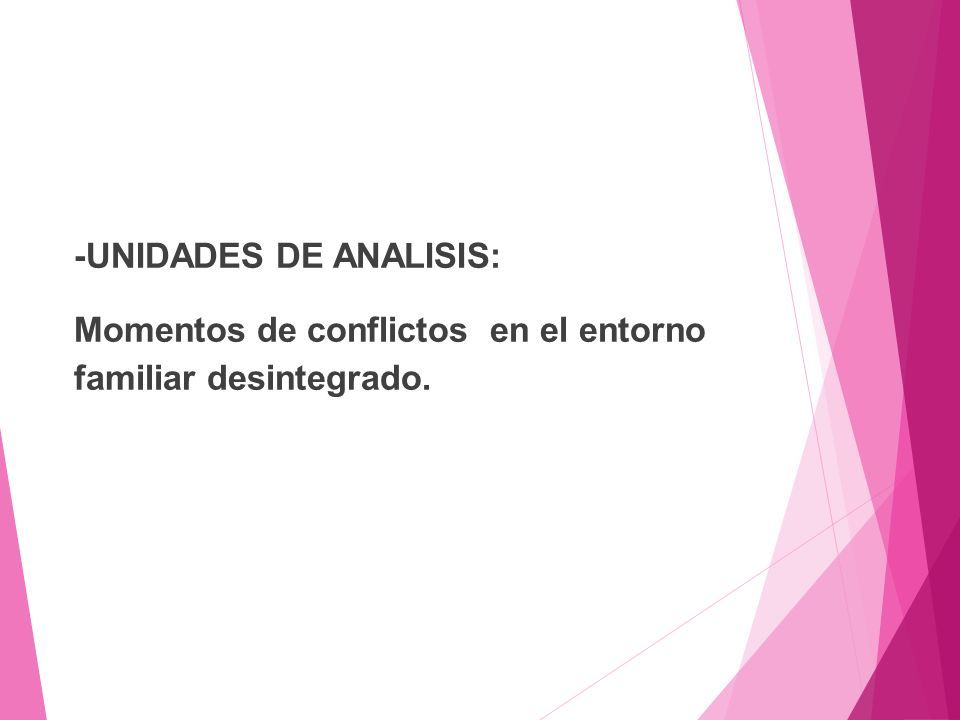 -UNIDADES DE ANALISIS:

Momentos de conflictos  en el entorno familiar desintegrado.